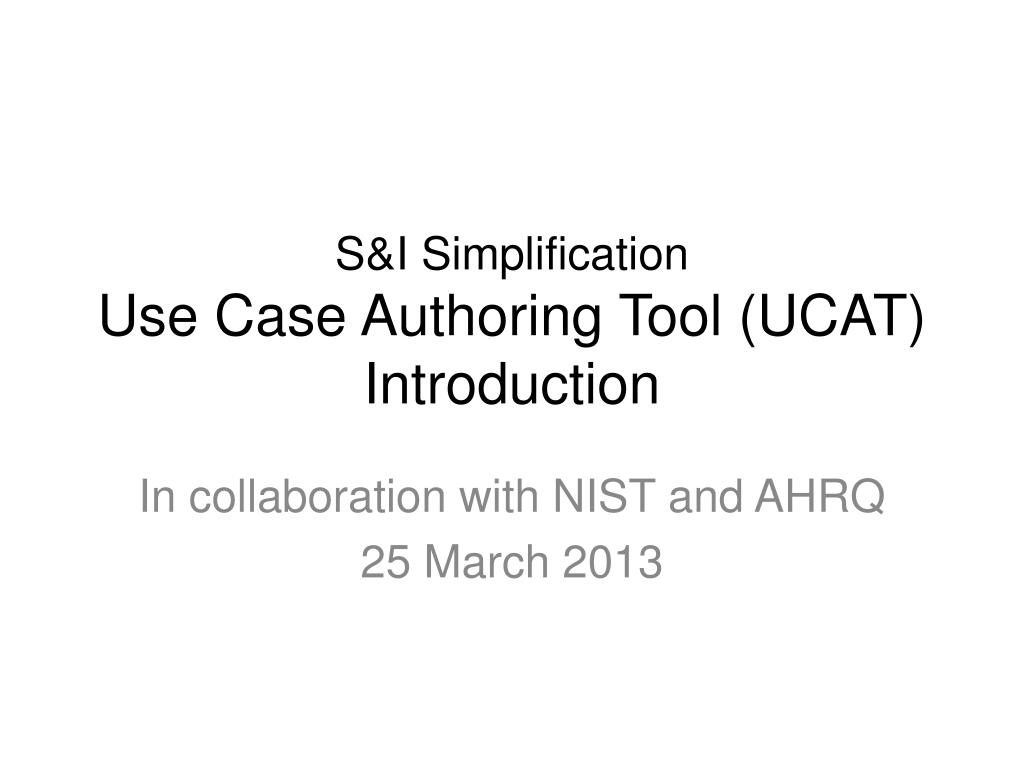 S&I Simplification
Use Case Authoring Tool (UCAT) Introduction

In collaboration with NIST and AHRQ
25 March 2013